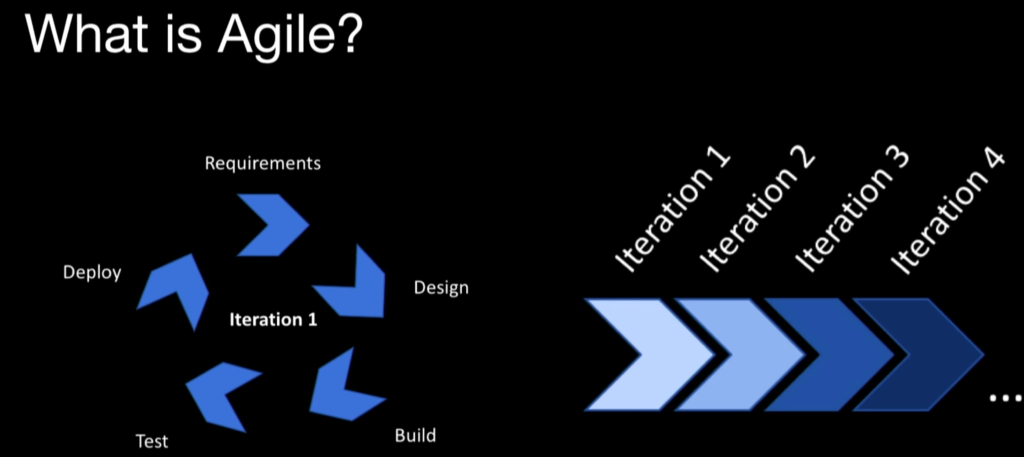 What is Agile?

Requirements

Design

Build

Test

Deploy

Iteration 1

Iteration 1

Iteration 2

Iteration 3

Iteration 4

...